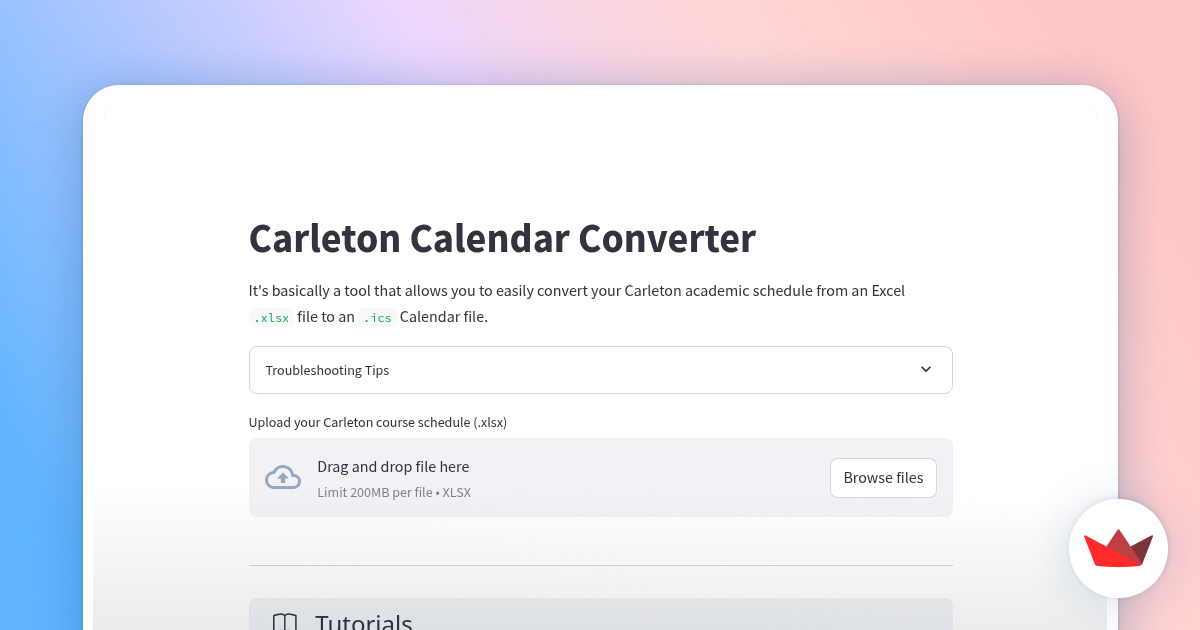 Carleton Calendar Converter

It's basically a tool that allows you to easily convert your Carleton academic schedule from an Excel .xlsx file to an .ics Calendar file.

Troubleshooting Tips

Upload your Carleton course schedule (.xlsx)

Drag and drop file here
Limit 200MB per file • XLSX

Browse files

Tutorials